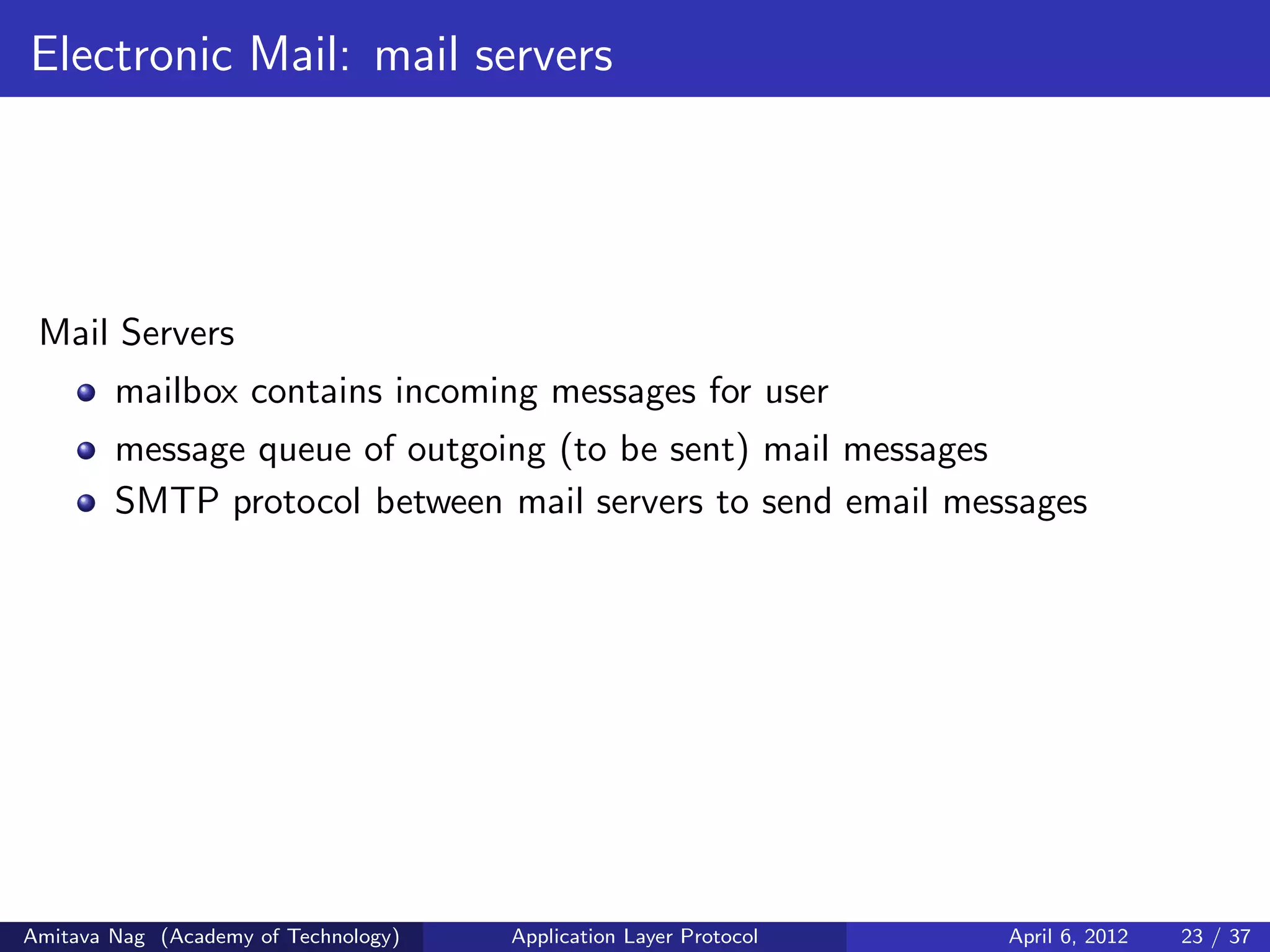 Electronic Mail: mail servers

Mail Servers

- mailbox contains incoming messages for user
- message queue of outgoing (to be sent) mail messages
- SMTP protocol between mail servers to send email messages

Amitava Nag (Academy of Technology) Application Layer Protocol April 6, 2012 23 / 37